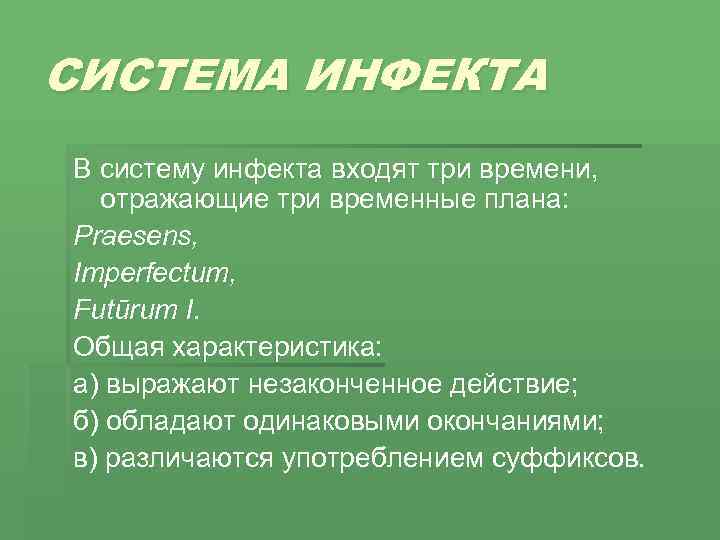 СИСТЕМА ИНФЕКТА

В систему инфекта входят три времени, отражающие три временные плана:

Praesens,

Imperfectum,

Futūrum I.

Общая характеристика:

а) выражают незаконченное действие;

б) обладают одинаковыми окончаниями;

в) различаются употреблением суффиксов.